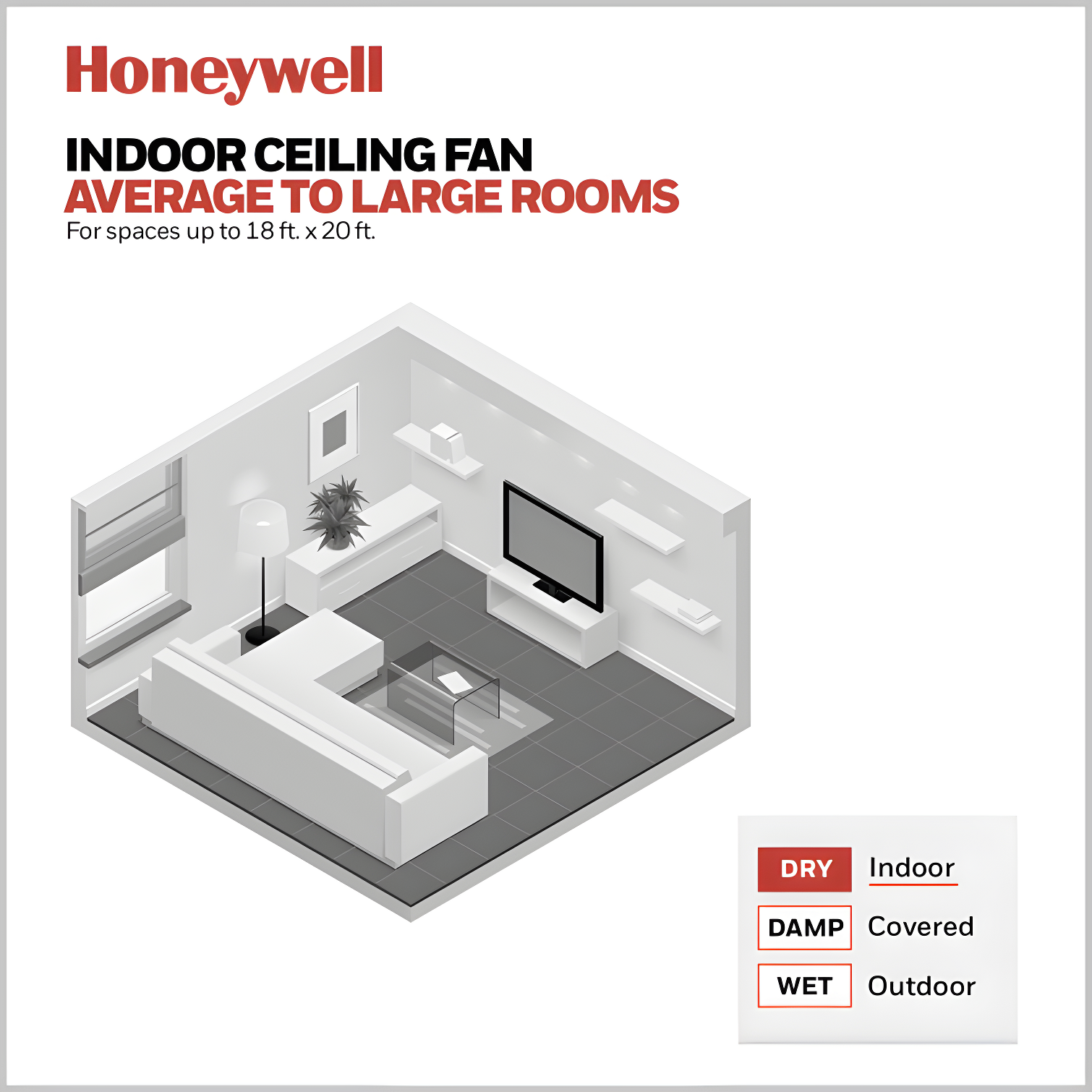 Honeywell

INDOOR CEILING FAN
AVERAGE TO LARGE ROOMS
For spaces up to 18 ft. x 20 ft.

DRY Indoor
DAMP Covered
WET Outdoor